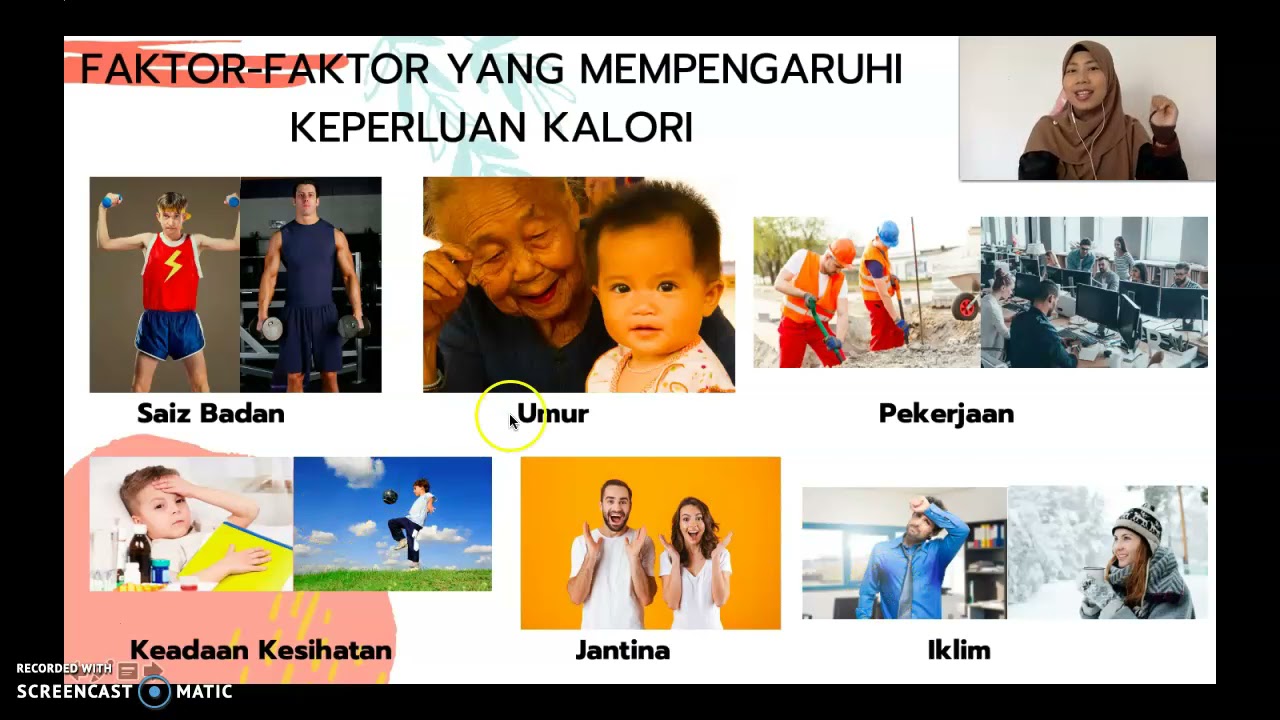 FAKTOR-FAKTOR YANG MEMPENGARUHI KEPERLUAN KALORI

Saiz Badan

Umur

Pekerjaan

Keadaan Kesihatan

Jantina

Iklim

RECORDED WITH
SCREENCAST MATIC